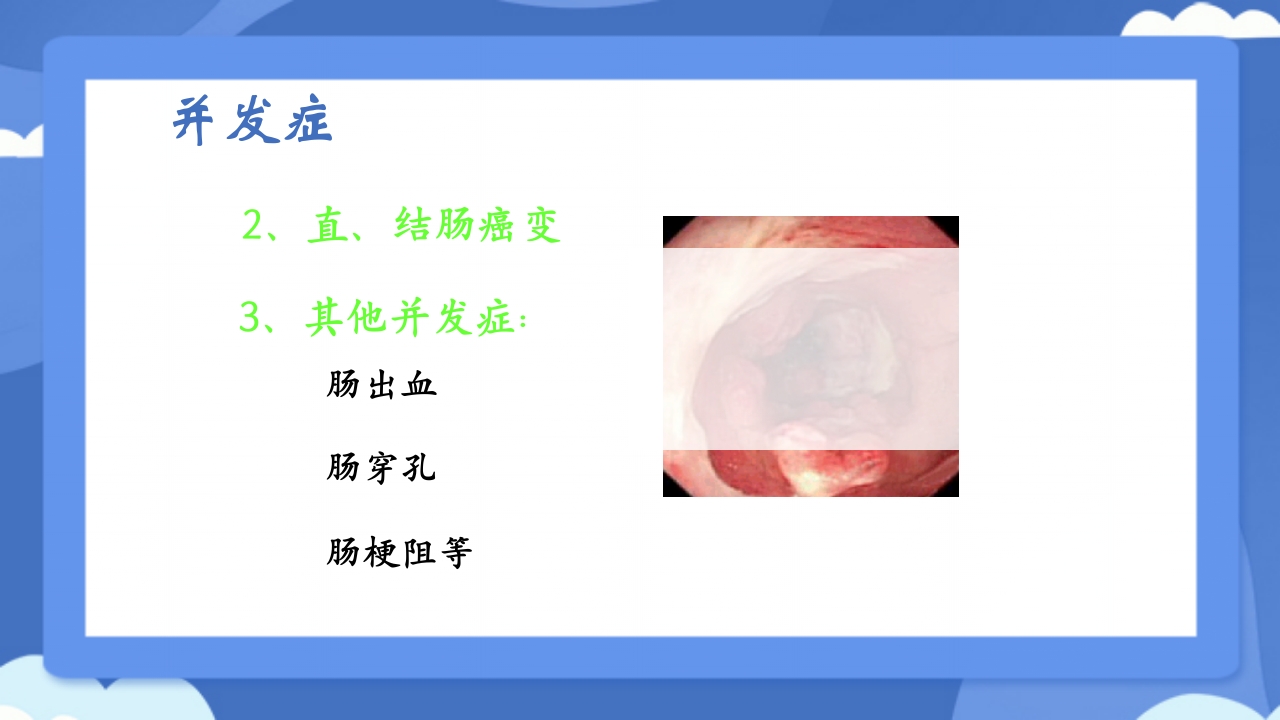 并发症

2、直、结肠癌变

3、其他并发症：

肠出血

肠穿孔

肠梗阻等